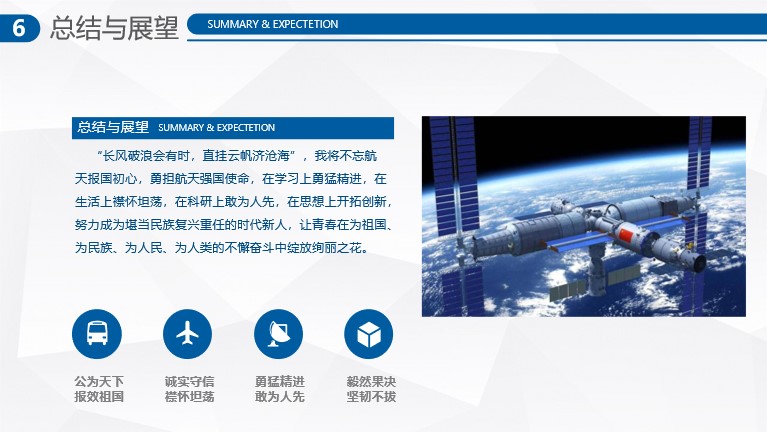 6 总结与展望 SUMMARY & EXPECTETION

总结与展望 SUMMARY & EXPECTETION

“长风破浪会有时，直挂云帆济沧海”，我将不忘航天报国初心，勇担航天强国使命，在学习上勇猛精进，在生活上襟怀坦荡，在科研上敢为人先，在思想上开拓创新，努力成为堪当民族复兴重任的时代新人，让青春在为祖国、为民族、为人民、为人类的不懈奋斗中绽放绚丽之花。

公为天下
报效祖国

诚实守信
襟怀坦荡

勇猛精进
敢为人先

毅然果决
坚韧不拔